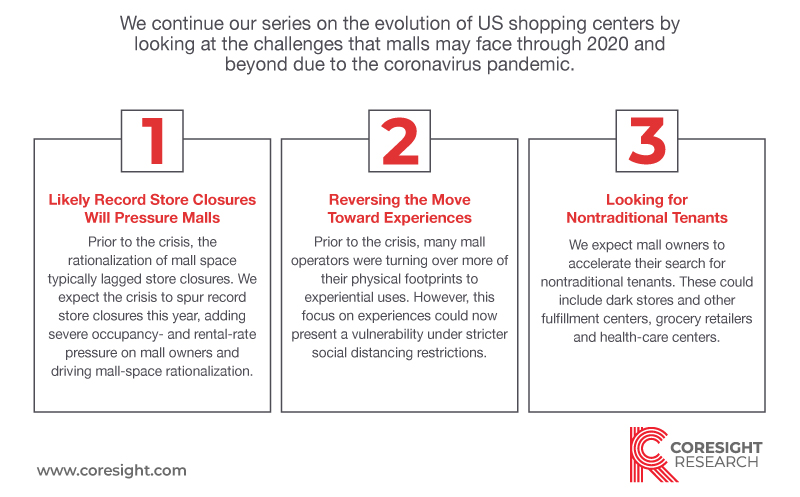 We continue our series on the evolution of US shopping centers by looking at the challenges that malls may face through 2020 and beyond due to the coronavirus pandemic.

1

Likely Record Store Closures Will Pressure Malls

Prior to the crisis, the rationalization of mall space typically lagged store closures. We expect the crisis to spur record store closures this year, adding severe occupancy- and rental-rate pressure on mall owners and driving mall-space rationalization.

2

Reversing the Move Toward Experiences

Prior to the crisis, many mall operators were turning over more of their physical footprints to experiential uses. However, this focus on experiences could now present a vulnerability under stricter social distancing restrictions.

3

Looking for Nontraditional Tenants

We expect mall owners to accelerate their search for nontraditional tenants. These could include dark stores and other fulfillment centers, grocery retailers and health-care centers.

www.coresight.com

CORESIGHT RESEARCH